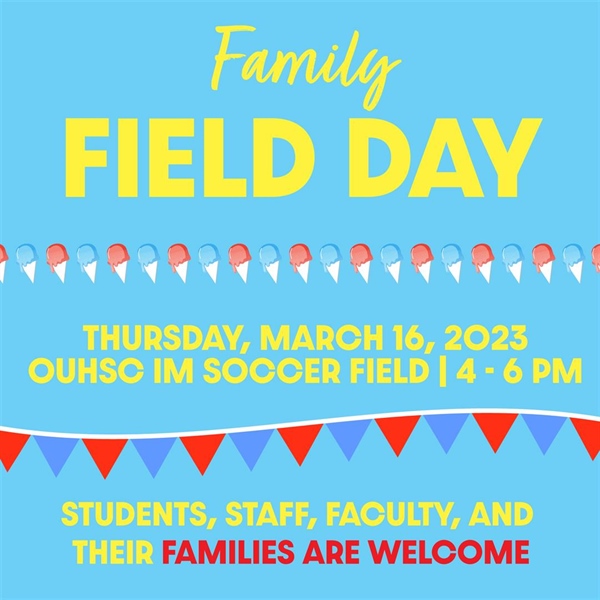 Family
FIELD DAY

THURSDAY, MARCH 16, 2023
OUHSC IM SOCCER FIELD | 4 - 6 PM

STUDENTS, STAFF, FACULTY, AND THEIR FAMILIES ARE WELCOME